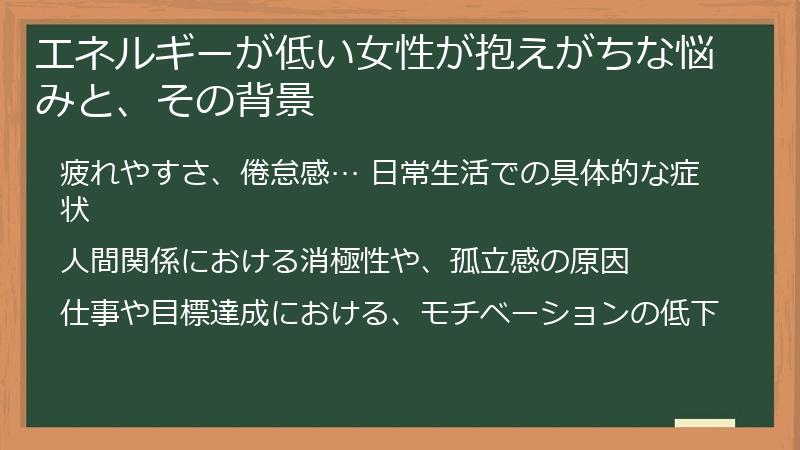 エネルギーが低い女性が抱えがちな悩みと、その背景

疲れやすさ、倦怠感… 日常生活での具体的な症状

人間関係における消極性や、孤立感の原因

仕事や目標達成における、モチベーションの低下